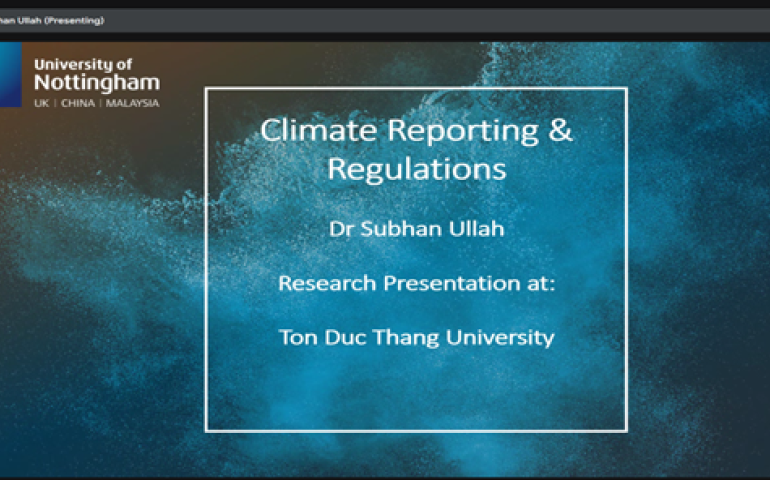 han Ullah (Presenting)

University of Nottingham
UK | CHINA | MALAYSIA

Climate Reporting & Regulations

Dr Subhan Ullah

Research Presentation at:

Ton Duc Thang University